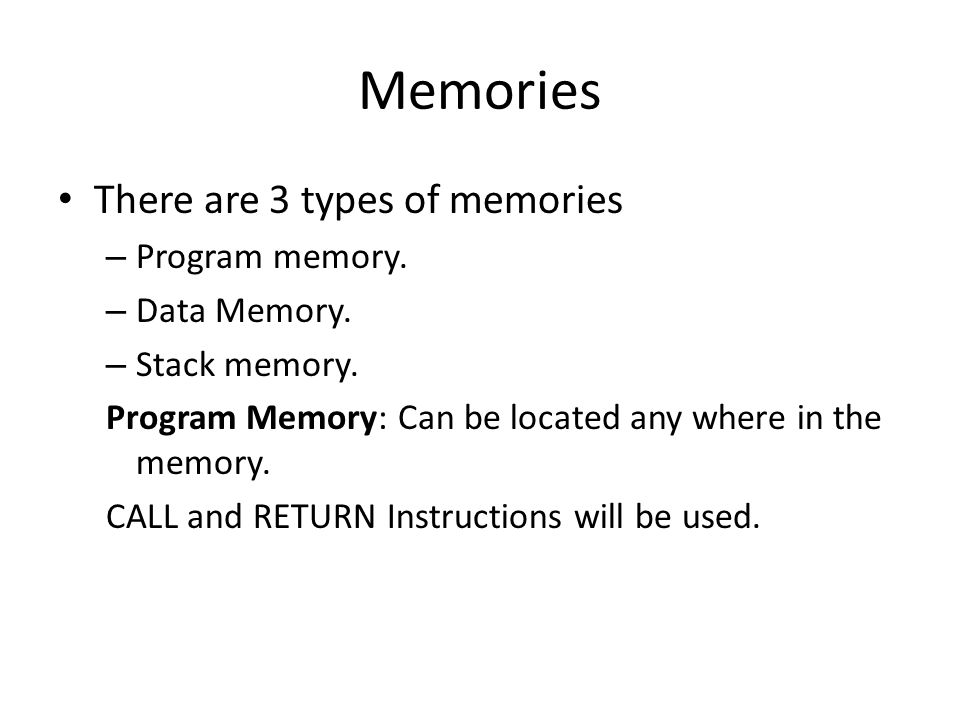 Memories

• There are 3 types of memories
– Program memory.
– Data Memory.
– Stack memory.

Program Memory: Can be located any where in the memory.

CALL and RETURN Instructions will be used.